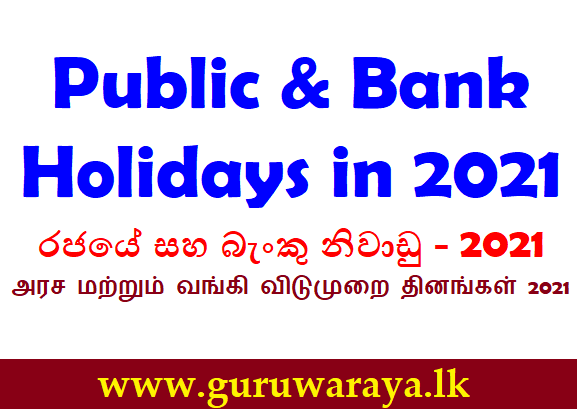 Public & Bank Holidays in 2021

රජයේ සහ බැංකු නිවාඩු - 2021

அரச மற்றும் வங்கி விடுமுறை தினங்கள் 2021

www.guruwaraya.lk